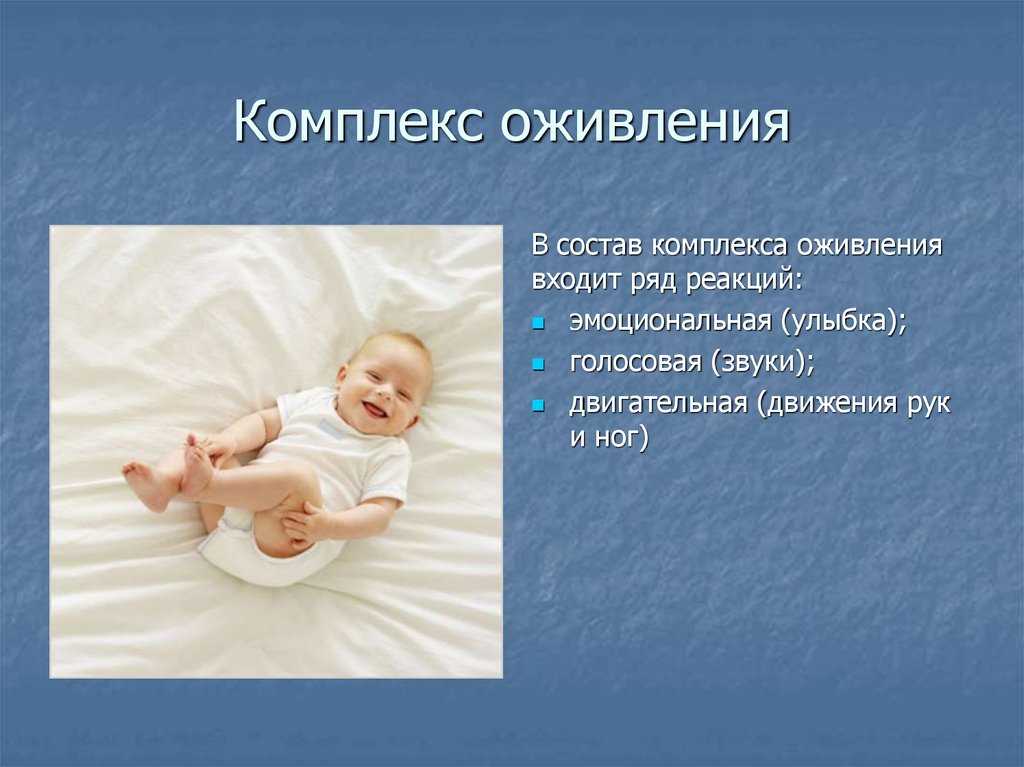 Комплекс оживления

В состав комплекса оживления входит ряд реакций:

- эмоциональная (улыбка);
- голосовая (звуки);
- двигательная (движения рук и ног)